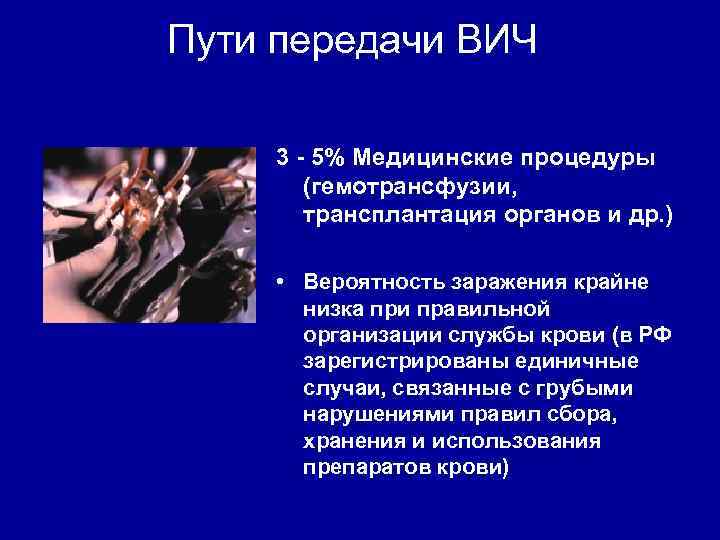 Пути передачи ВИЧ

3 - 5% Медицинские процедуры (гемотрансфузии, трансплантация органов и др.)

• Вероятность заражения крайне низка при правильной организации службы крови (в РФ зарегистрированы единичные случаи, связанные с грубыми нарушениями правил сбора, хранения и использования препаратов крови)